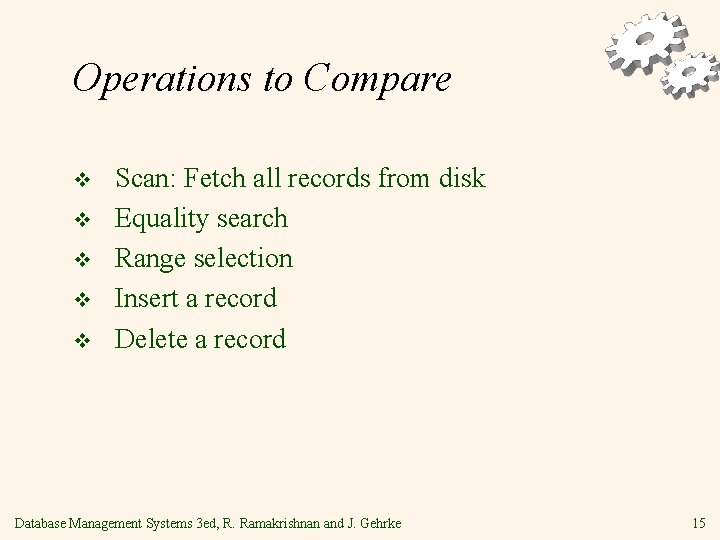 Operations to Compare

❖ Scan: Fetch all records from disk
❖ Equality search
❖ Range selection
❖ Insert a record
❖ Delete a record

Database Management Systems 3ed, R. Ramakrishnan and J. Gehrke

15